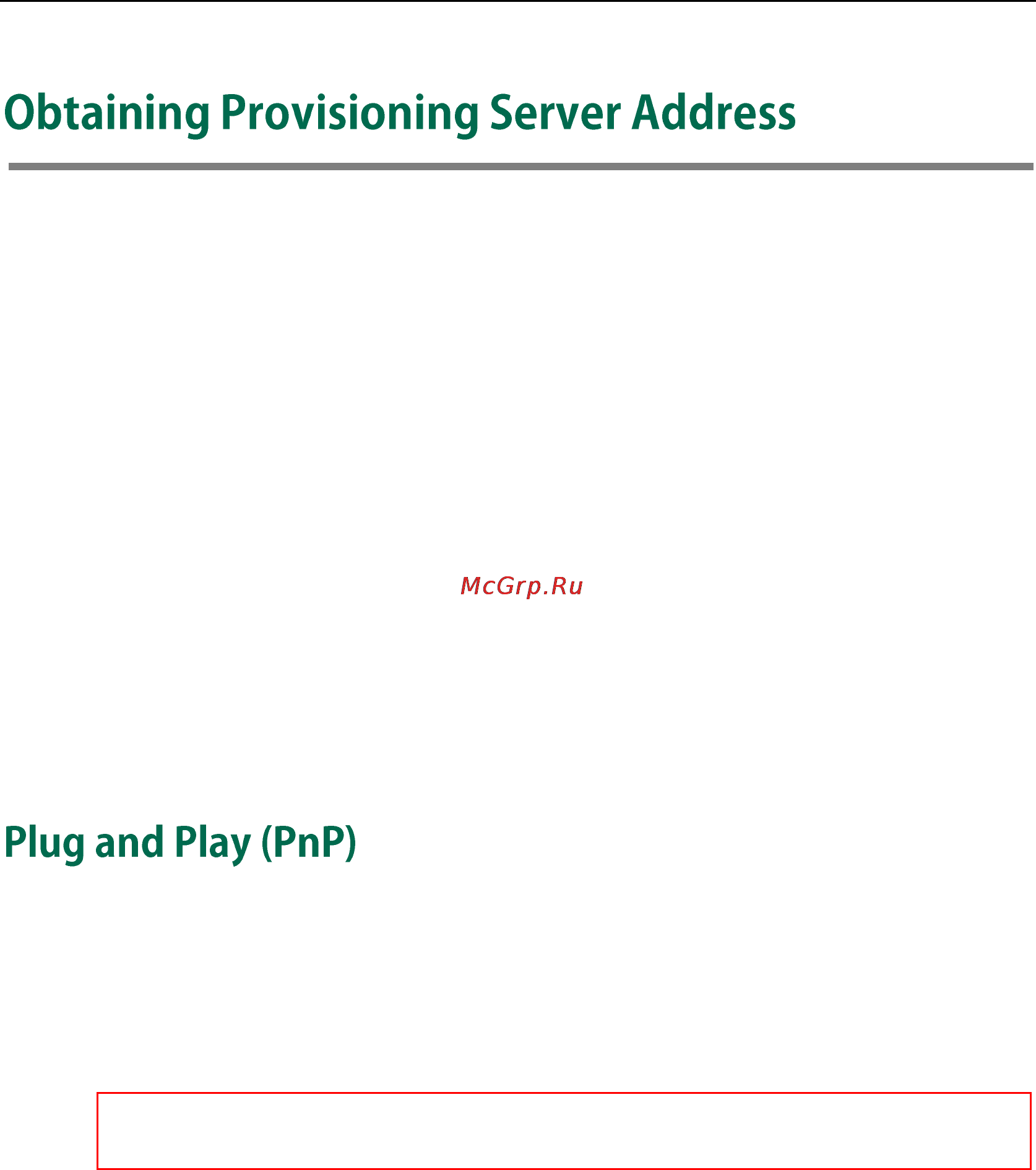 Obtaining Provisioning Server Address

McGrp.Ru

Plug and Play (PnP)